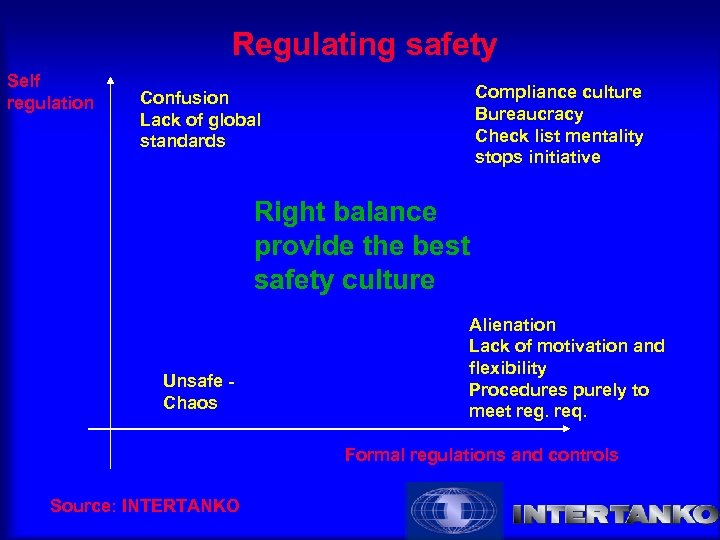 Regulating safety

Self regulation

Confusion
Lack of global standards

Compliance culture
Bureaucracy
Check list mentality stops initiative

Right balance provide the best safety culture

Alienation
Lack of motivation and flexibility
Procedures purely to meet reg. req.

Unsafe - Chaos

Formal regulations and controls

Source: INTERTANKO

INTERTANKO